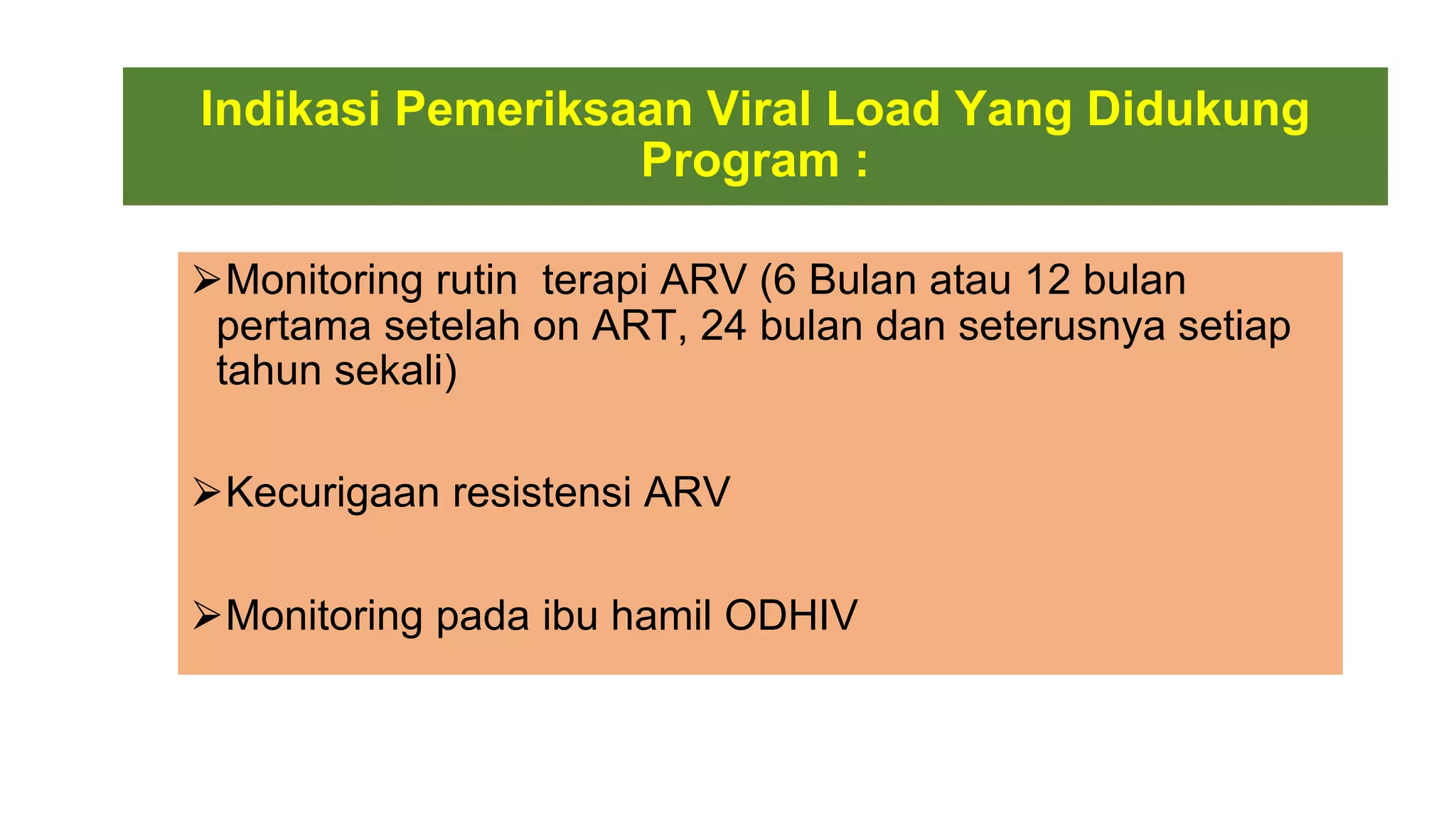 Indikasi Pemeriksaan Viral Load Yang Didukung Program :

➢Monitoring rutin terapi ARV (6 Bulan atau 12 bulan pertama setelah on ART, 24 bulan dan seterusnya setiap tahun sekali)

➢Kecurigaan resistensi ARV

➢Monitoring pada ibu hamil ODHIV